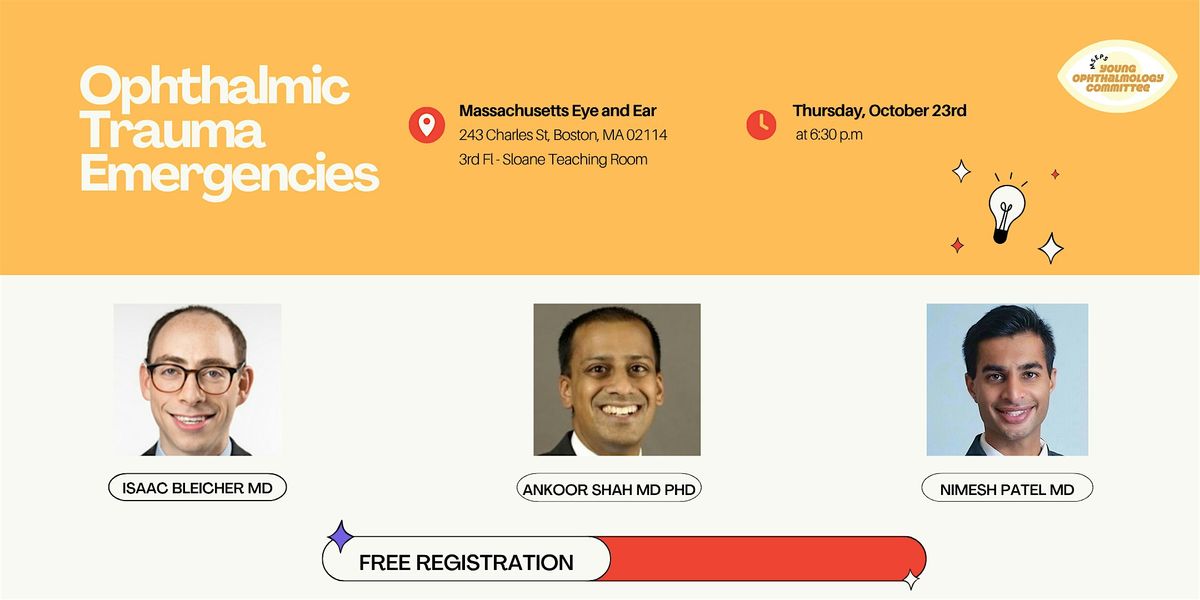 Ophthalmic Trauma Emergencies

Massachusetts Eye and Ear
243 Charles St, Boston, MA 02114
3rd Fl - Sloane Teaching Room

Thursday, October 23rd
at 6:30 p.m

MSEPS YOUNG OPHTHALMOLOGY COMMITTEE

ISAAC BLEICHER MD

ANKOOR SHAH MD PHD

NIMESH PATEL MD

FREE REGISTRATION